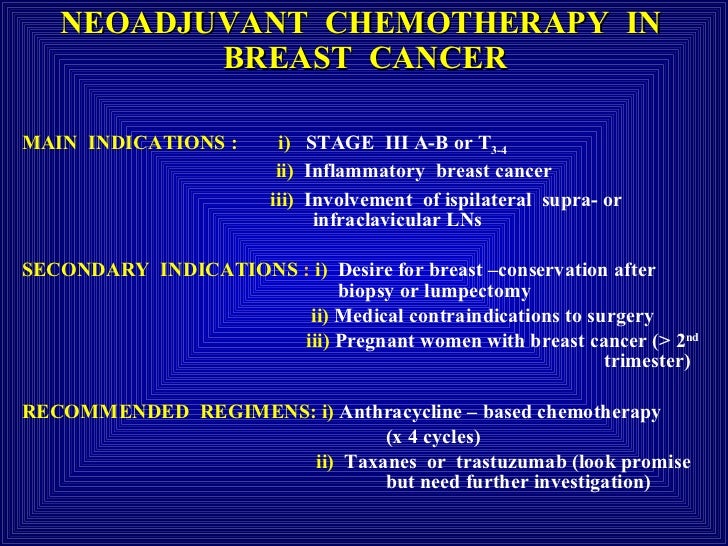 NEOADJUVANT CHEMOTHERAPY IN BREAST CANCER

MAIN INDICATIONS : i) STAGE III A-B or $T_{3-4}$
ii) Inflammatory breast cancer
iii) Involvement of ispilateral supra- or infraclavicular LNs

SECONDARY INDICATIONS : i) Desire for breast –conservation after biopsy or lumpectomy
ii) Medical contraindications to surgery
iii) Pregnant women with breast cancer (> $2^{nd}$ trimester)

RECOMMENDED REGIMENS: i) Anthracycline – based chemotherapy (x 4 cycles)
ii) Taxanes or trastuzumab (look promise but need further investigation)